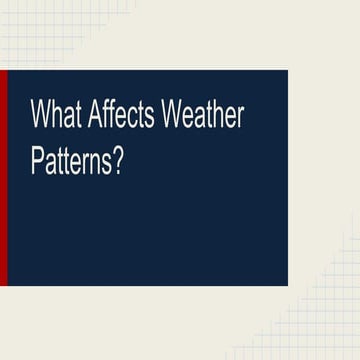 What Affects Weather Patterns?